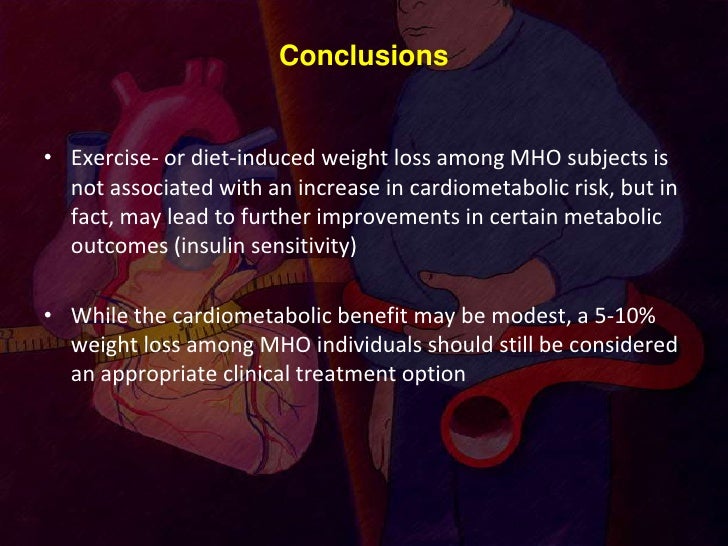 Conclusions

• Exercise- or diet-induced weight loss among MHO subjects is not associated with an increase in cardiometabolic risk, but in fact, may lead to further improvements in certain metabolic outcomes (insulin sensitivity)

• While the cardiometabolic benefit may be modest, a 5-10% weight loss among MHO individuals should still be considered an appropriate clinical treatment option